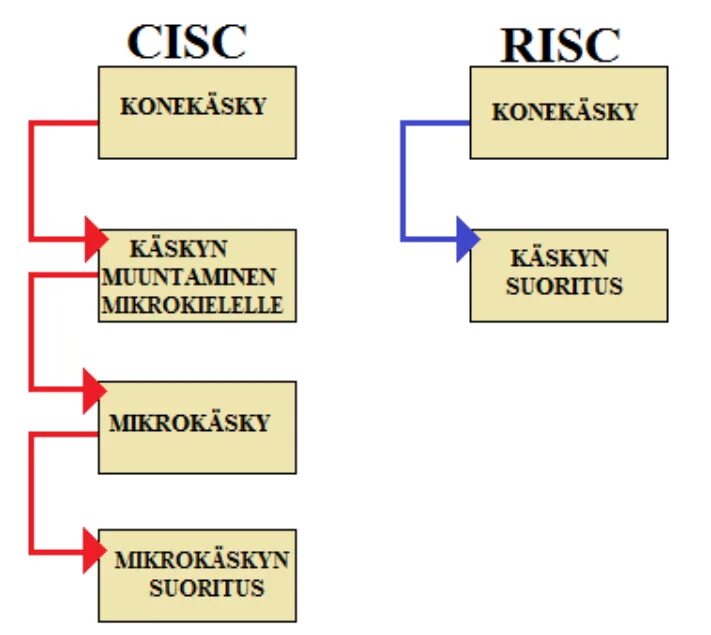 CISC

KONEKÄSKY

KÄSKYN MUUNTAMINEN MIKROKIELELLE

MIKROKÄSKY

MIKROKÄSKYN SUORITUS

RISC

KONEKÄSKY

KÄSKYN SUORITUS